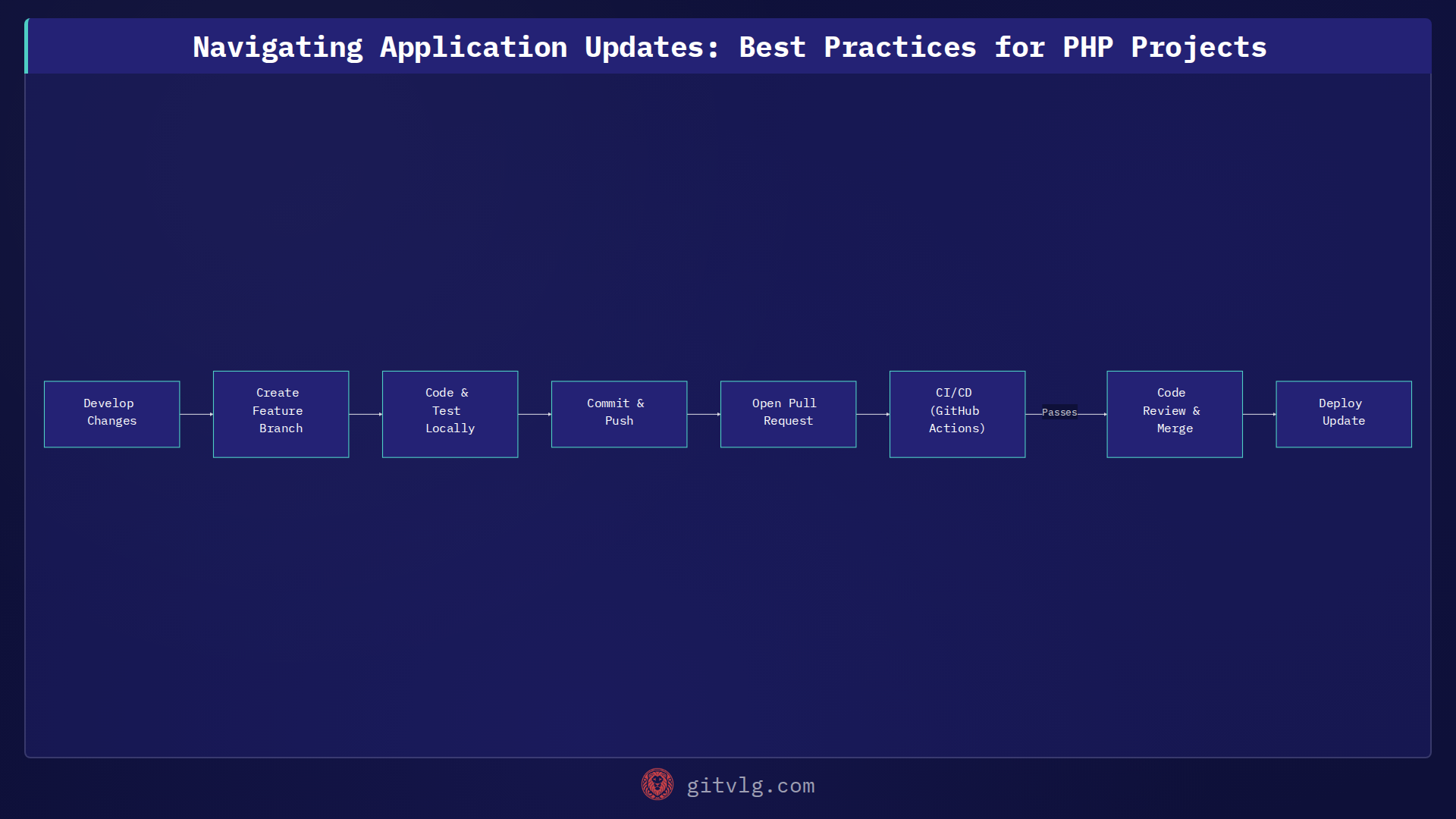 Navigating Application Updates: Best Practices for PHP Projects

Develop Changes

Create Feature Branch

Code & Test Locally

Commit & Push

Open Pull Request

CI/CD (GitHub Actions)

Passes

Code Review & Merge

Deploy Update

gitvlg.com